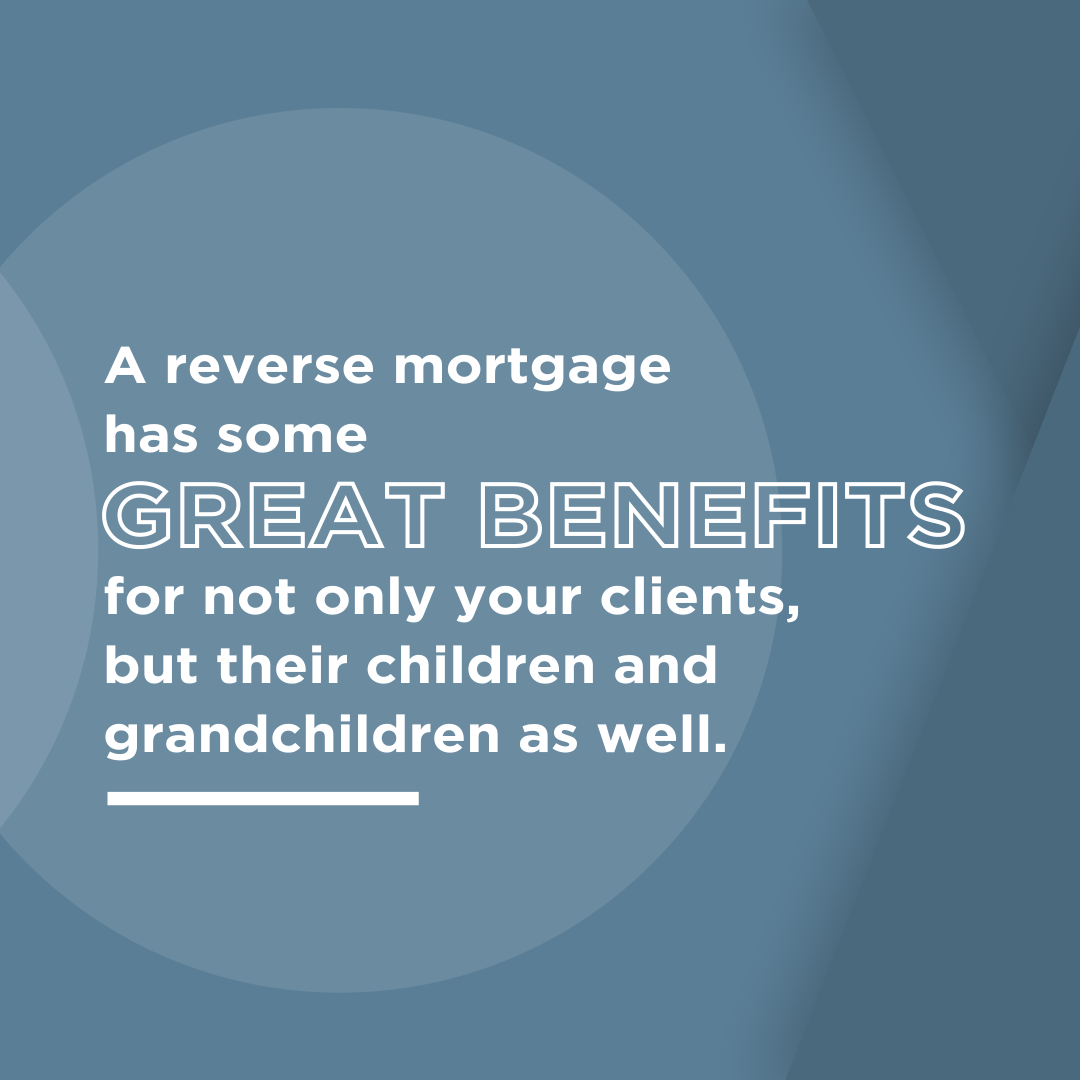 A reverse mortgage has some GREAT BENEFITS for not only your clients, but their children and grandchildren as well.